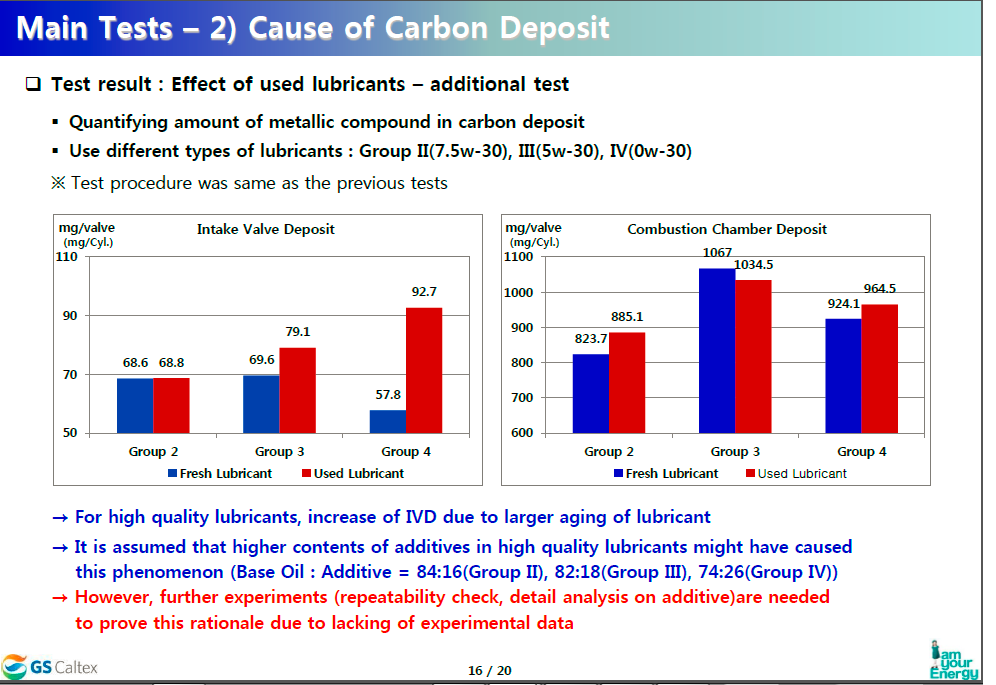 Main Tests – 2) Cause of Carbon Deposit

❑ Test result : Effect of used lubricants – additional test

▪ Quantifying amount of metallic compound in carbon deposit

▪ Use different types of lubricants : Group II(7.5w-30), III(5w-30), IV(0w-30)

※ Test procedure was same as the previous tests

mg/valve (mg/Cyl.)

Intake Valve Deposit

110
90
70
50

68.6 68.8
69.6 79.1
57.8 92.7

Group 2
Group 3
Group 4

Fresh Lubricant
Used Lubricant

mg/valve (mg/Cyl.)

Combustion Chamber Deposit

1100
1000
900
800
700
600

823.7 885.1
1067 1034.5
924.1 964.5

Group 2
Group 3
Group 4

Fresh Lubricant
Used Lubricant

→ For high quality lubricants, increase of IVD due to larger aging of lubricant

→ It is assumed that higher contents of additives in high quality lubricants might have caused this phenomenon (Base Oil : Additive = 84:16(Group II), 82:18(Group III), 74:26(Group IV))

→ However, further experiments (repeatability check, detail analysis on additive)are needed to prove this rationale due to lacking of experimental data

GS Caltex

16 / 20

I am your Energy